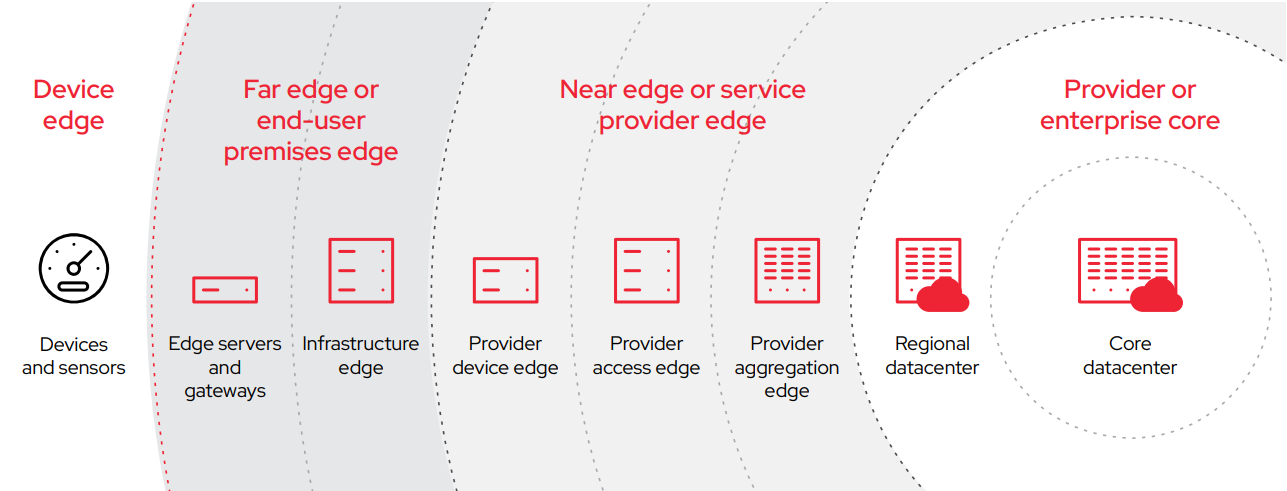 Device edge

Far edge or end-user premises edge

Near edge or service provider edge

Provider or enterprise core

Devices and sensors

Edge servers and gateways

Infrastructure edge

Provider device edge

Provider access edge

Provider aggregation edge

Regional datacenter

Core datacenter